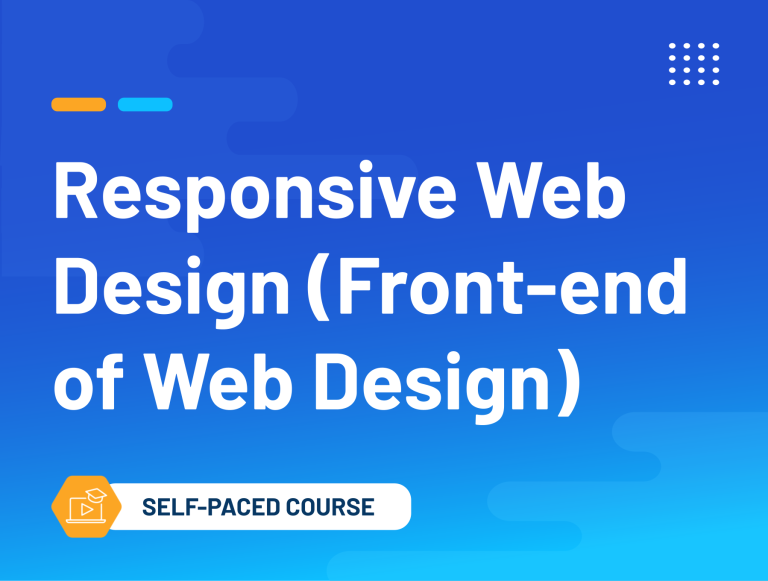 Responsive Web Design (Front-end of Web Design)

SELF-PACED COURSE